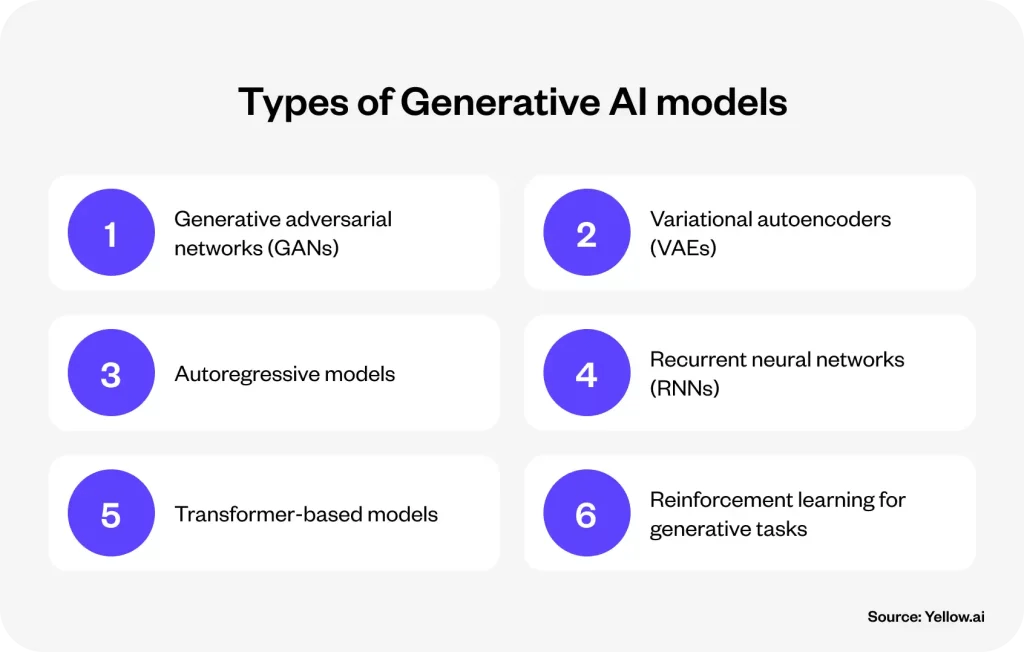 Types of Generative AI models

1 Generative adversarial networks (GANs)

2 Variational autoencoders (VAEs)

3 Autoregressive models

4 Recurrent neural networks (RNNs)

5 Transformer-based models

6 Reinforcement learning for generative tasks

Source: Yellow.ai